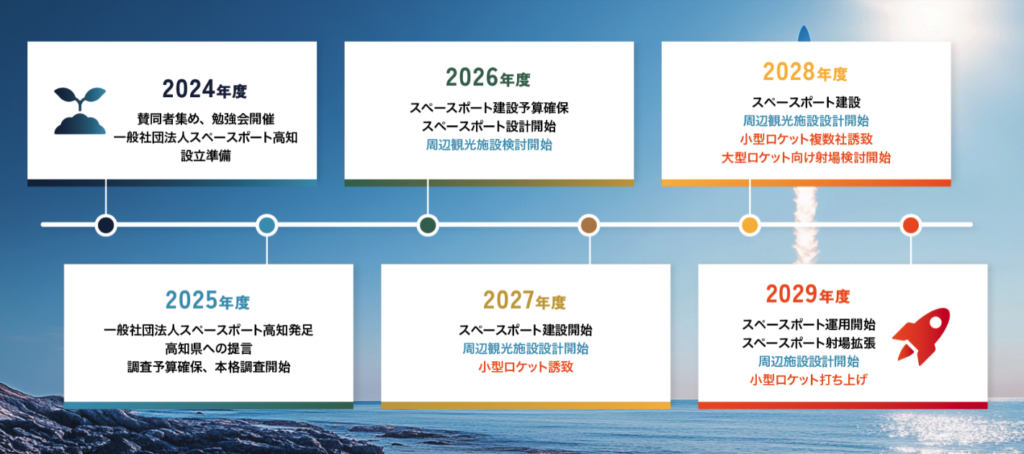 2024年度
賛同者集め、勉強会開催
一般社団法人スペースポート高知
設立準備

2025年度
一般社団法人スペースポート高知発足
高知県への提言
調査予算確保、本格調査開始

2026年度
スペースポート建設予算確保
スペースポート設計開始
周辺観光施設検討開始

2027年度
スペースポート建設開始
周辺観光施設設計開始
小型ロケット誘致

2028年度
スペースポート建設
周辺観光施設設計開始
小型ロケット複数社誘致
大型ロケット向け射場検討開始

2029年度
スペースポート運用開始
スペースポート射場拡張
周辺施設設計開始
小型ロケット打ち上げ